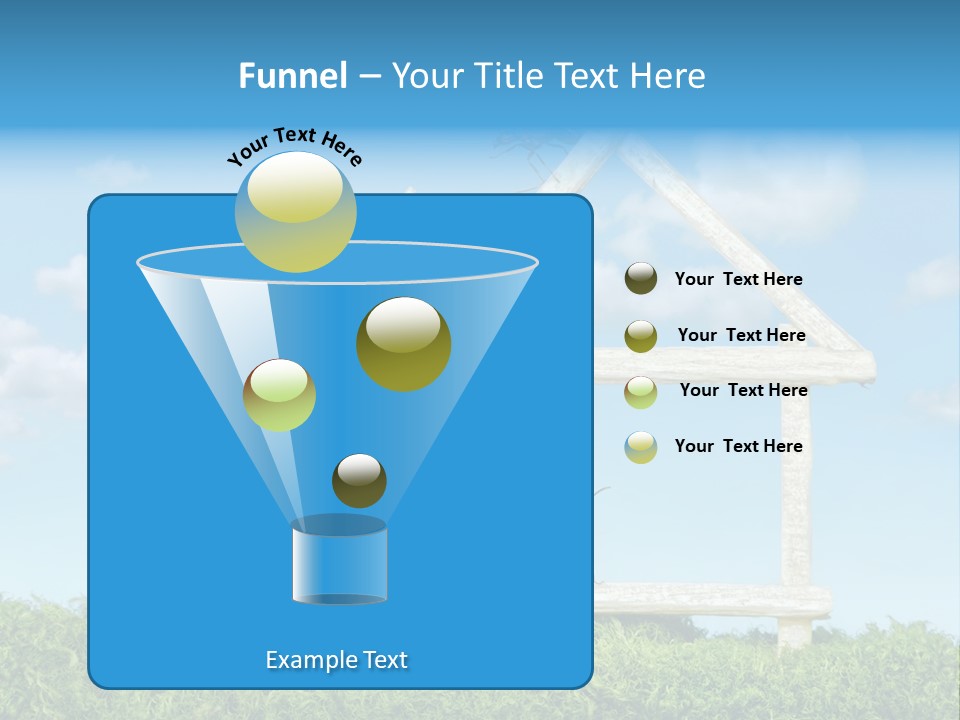 Funnel – Your Title Text Here

Your Text Here

Your Text Here

Your Text Here

Your Text Here

Your Text Here

Example Text